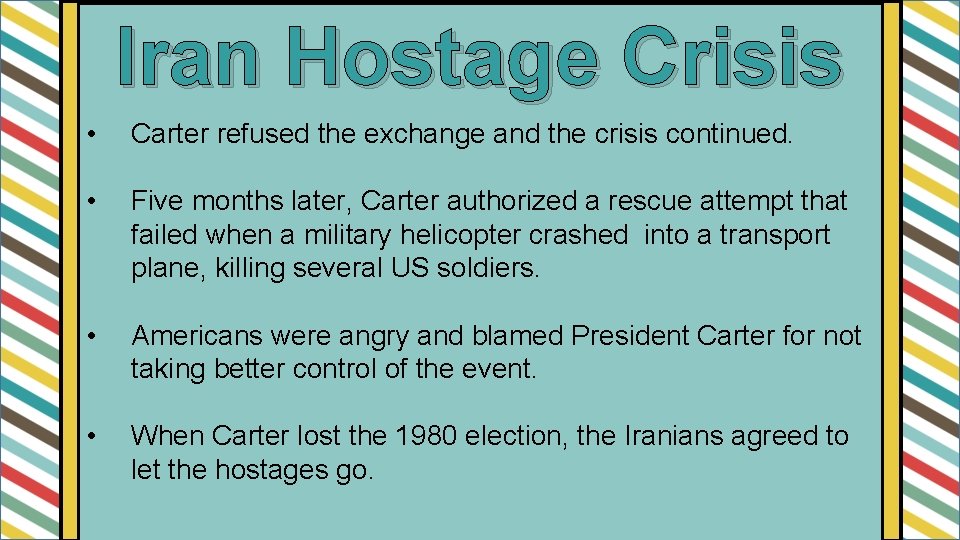 Iran Hostage Crisis

• Carter refused the exchange and the crisis continued.

• Five months later, Carter authorized a rescue attempt that failed when a military helicopter crashed into a transport plane, killing several US soldiers.

• Americans were angry and blamed President Carter for not taking better control of the event.

• When Carter lost the 1980 election, the Iranians agreed to let the hostages go.